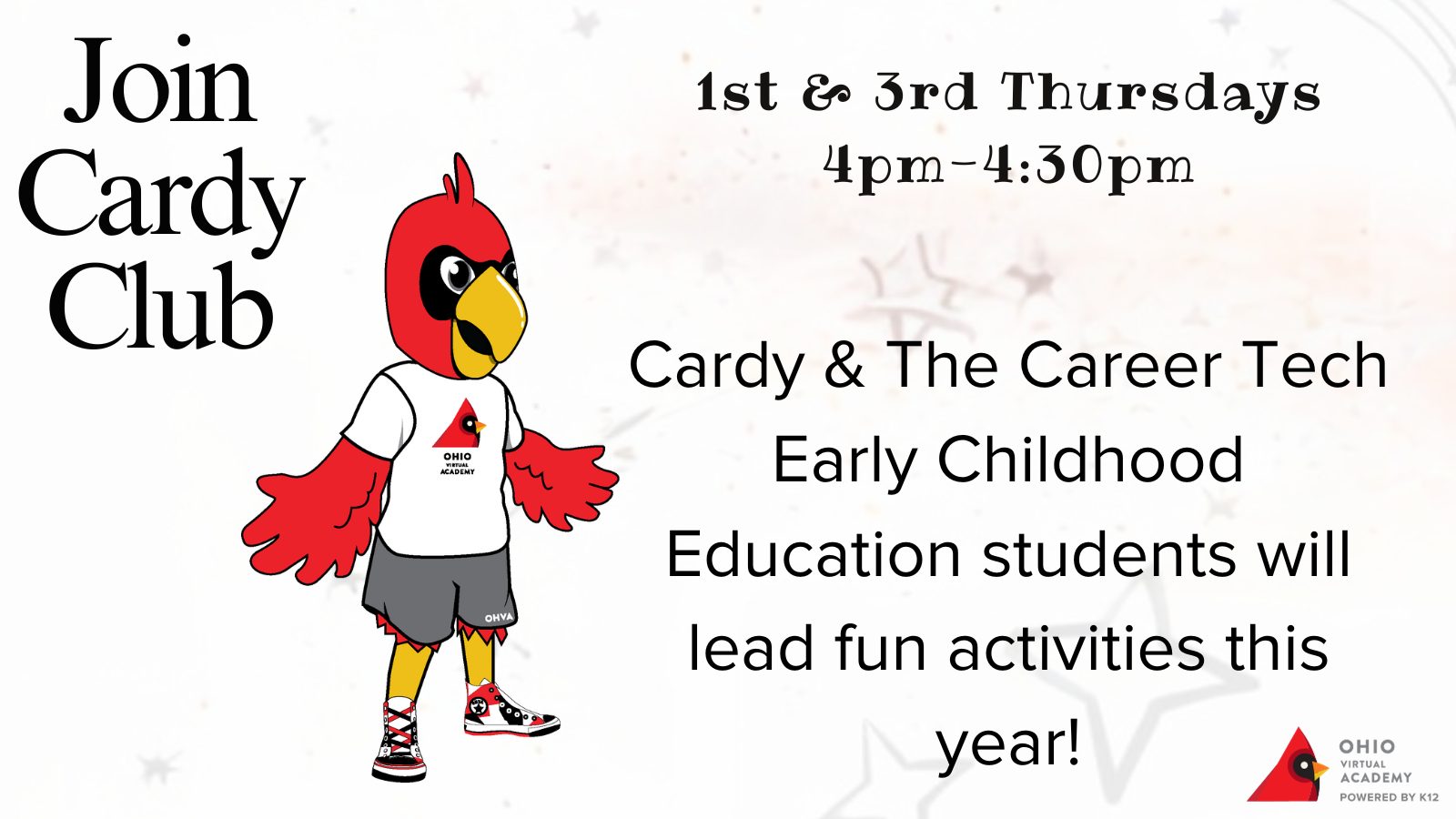 Join Cardy Club

1st & 3rd Thursdays
4pm-4:30pm

OHIO VIRTUAL ACADEMY

OHVA

Cardy & The Career Tech Early Childhood Education students will lead fun activities this year!

OHIO VIRTUAL ACADEMY
POWERED BY K12